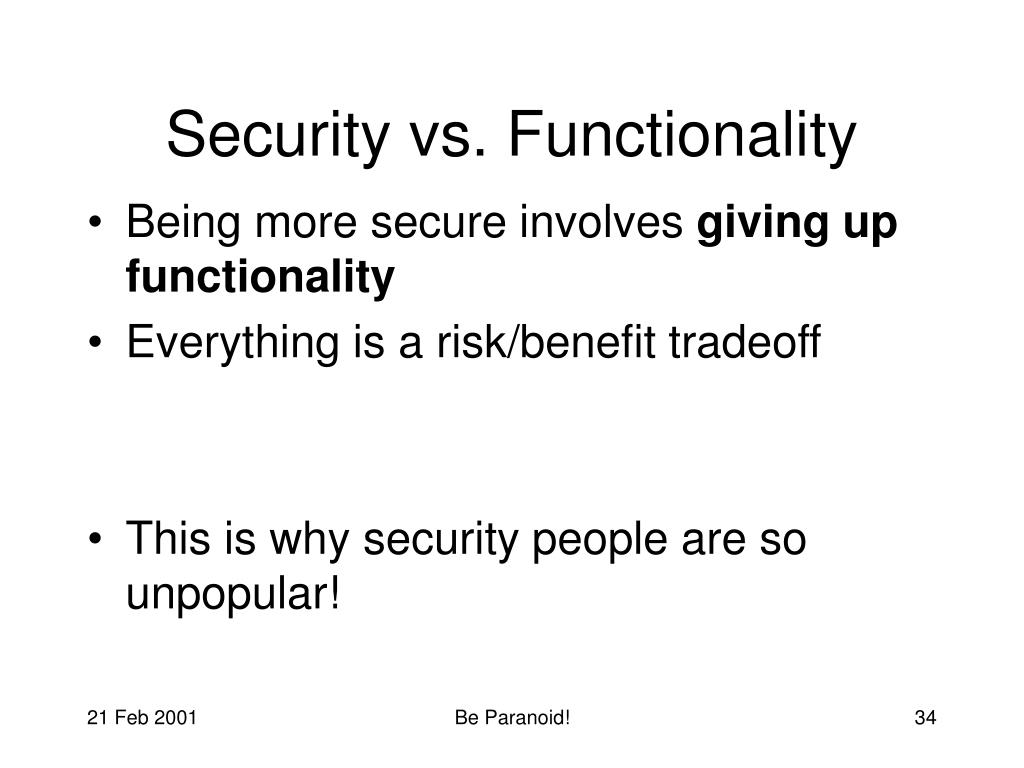 Security vs. Functionality

• Being more secure involves giving up functionality
• Everything is a risk/benefit tradeoff

• This is why security people are so unpopular!

21 Feb 2001 Be Paranoid! 34